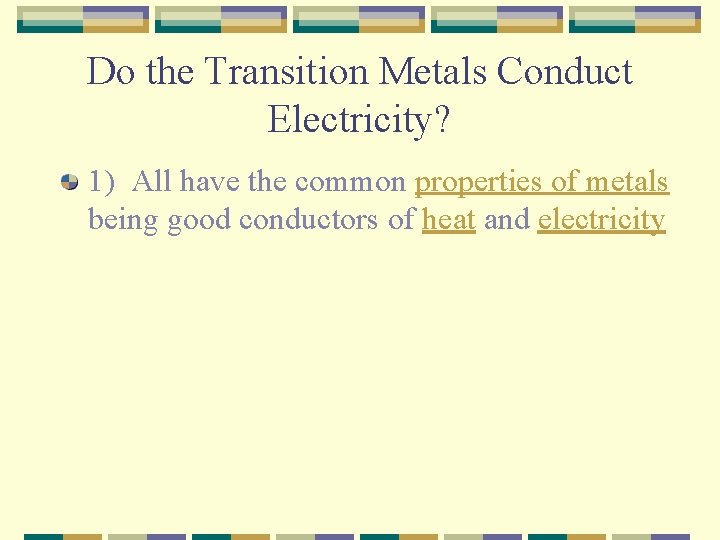 Do the Transition Metals Conduct Electricity?

1) All have the common properties of metals being good conductors of heat and electricity